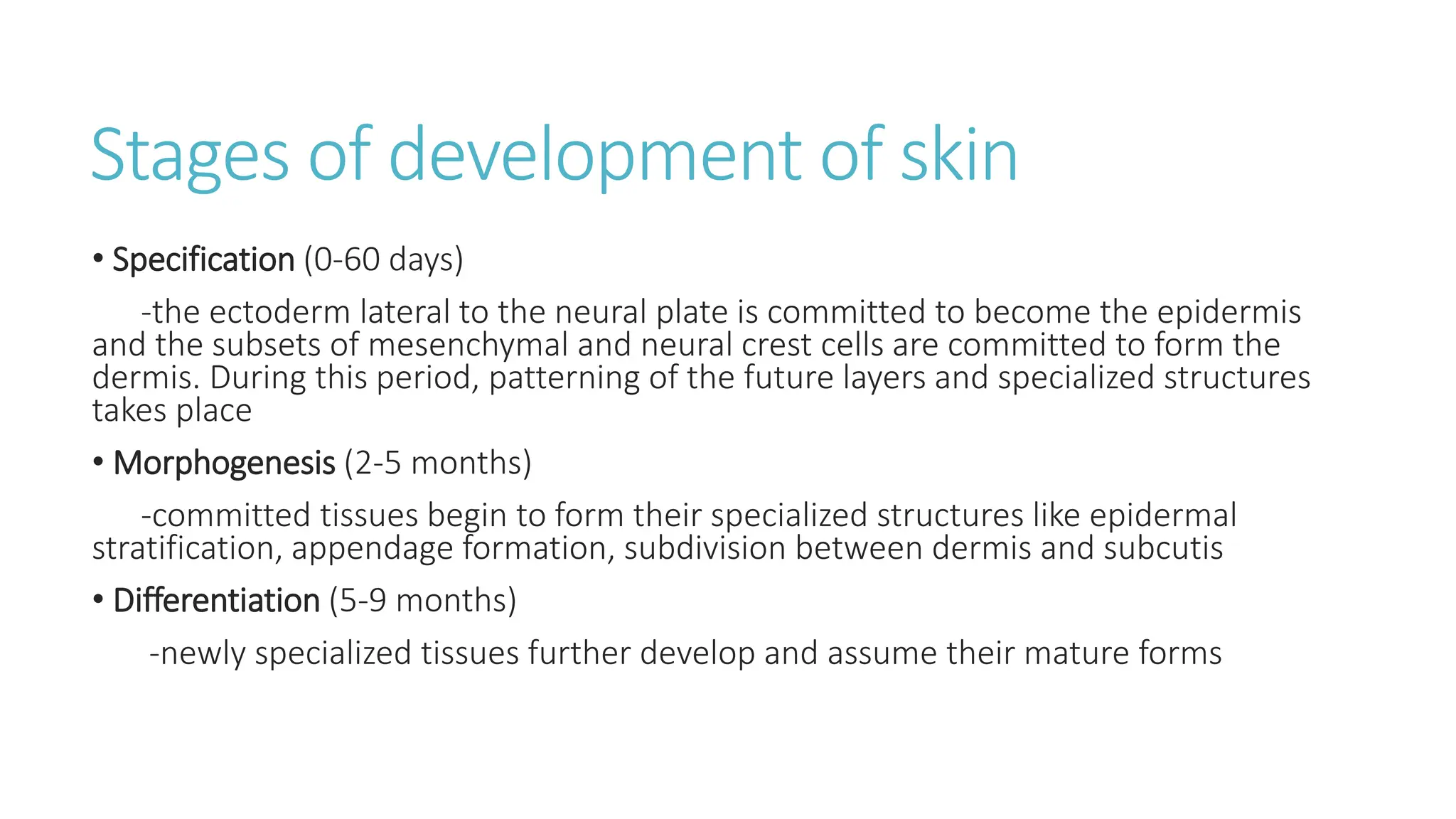 Stages of development of skin

• Specification (0-60 days)

-the ectoderm lateral to the neural plate is committed to become the epidermis and the subsets of mesenchymal and neural crest cells are committed to form the dermis. During this period, patterning of the future layers and specialized structures takes place

• Morphogenesis (2-5 months)

-committed tissues begin to form their specialized structures like epidermal stratification, appendage formation, subdivision between dermis and subcutis

• Differentiation (5-9 months)

-newly specialized tissues further develop and assume their mature forms